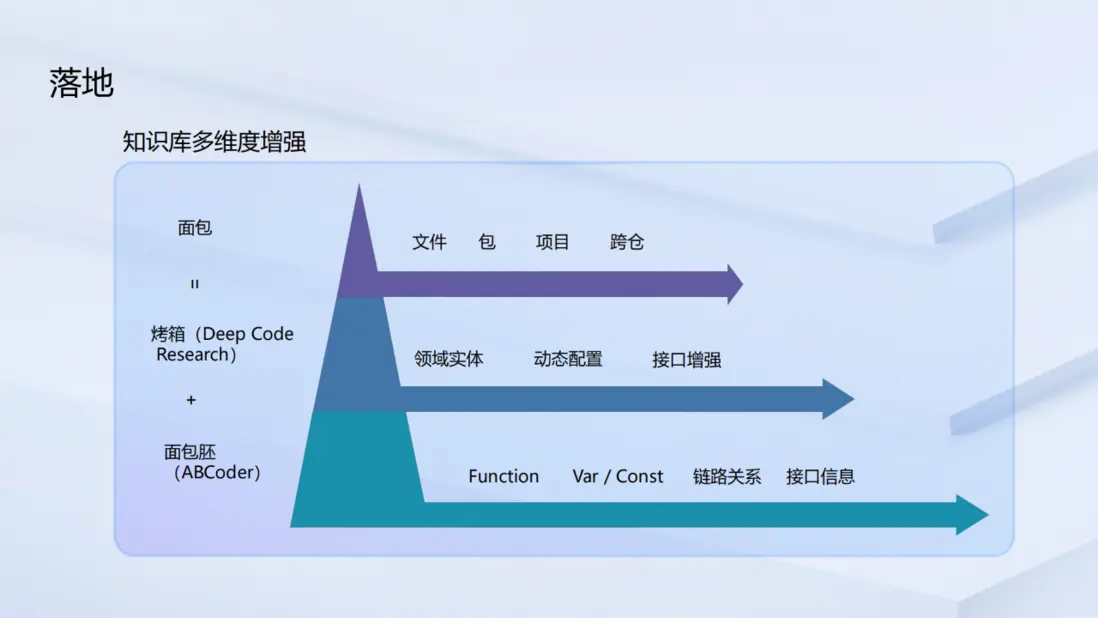 落地

知识库多维度增强

面包

=

烤箱（Deep Code Research）

+

面包胚（ABCoder）

文件 包 项目 跨仓

领域实体 动态配置 接口增强

Function Var / Const 链路关系 接口信息